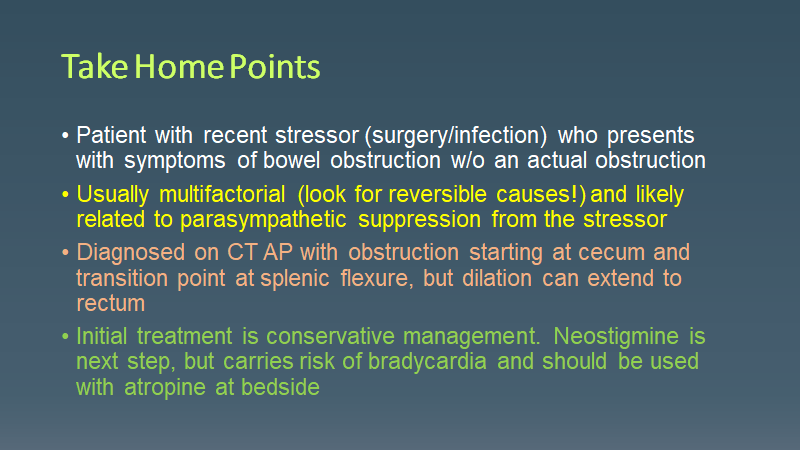 Take Home Points

• Patient with recent stressor (surgery/infection) who presents with symptoms of bowel obstruction w/o an actual obstruction

• Usually multifactorial (look for reversible causes!) and likely related to parasympathetic suppression from the stressor

• Diagnosed on CT AP with obstruction starting at cecum and transition point at splenic flexure, but dilation can extend to rectum

• Initial treatment is conservative management. Neostigmine is next step, but carries risk of bradycardia and should be used with atropine at bedside